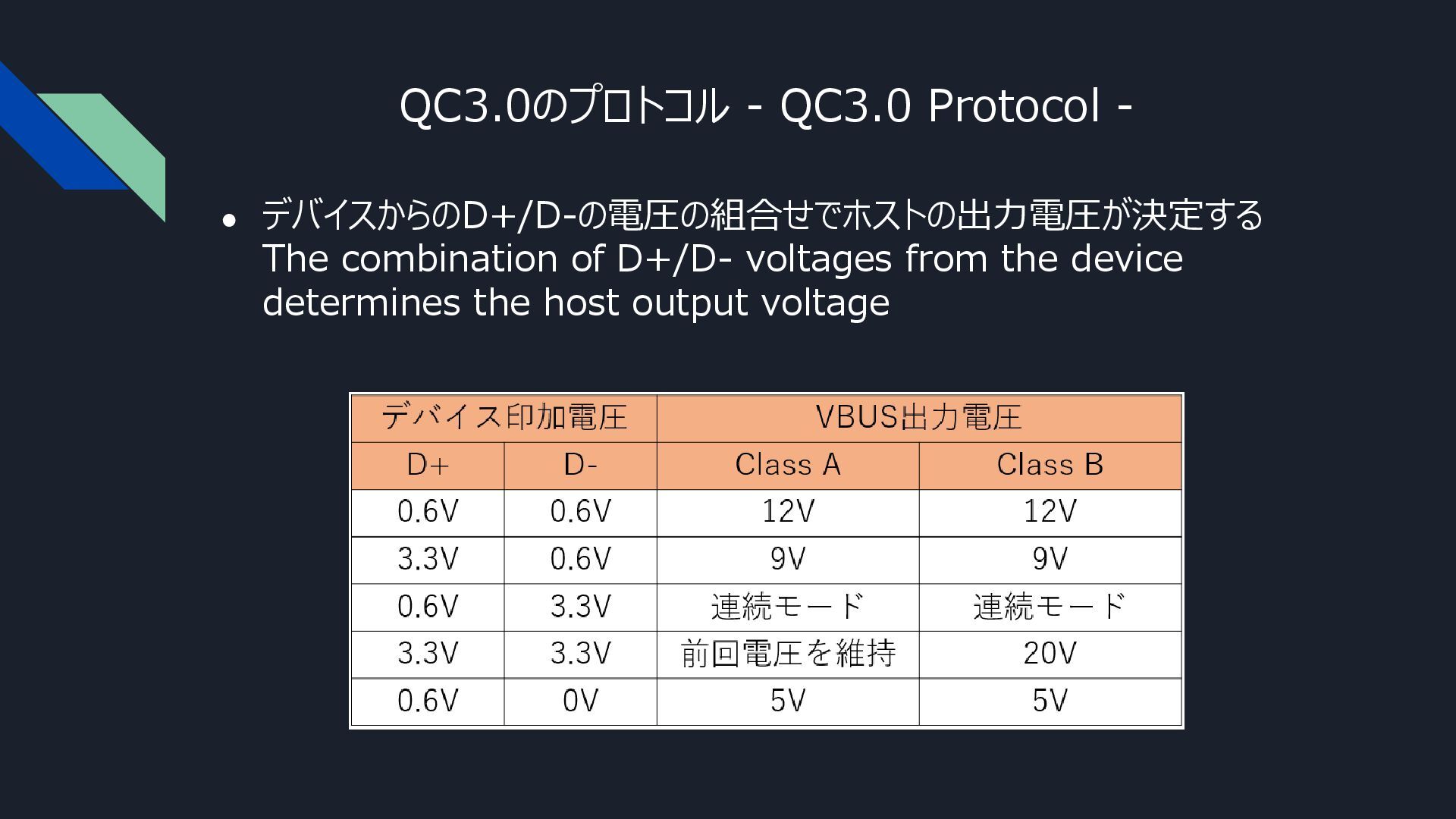 QC3.0のプロトコル - QC3.0 Protocol -

● デバイスからのD+/D-の電圧の組合せでホストの出力電圧が決定する
The combination of D+/D- voltages from the device determines the host output voltage

| デバイス印加電圧 | | VBUS出力電圧 | |
|---|---|---|---|
| D+ | D- | Class A | Class B |
| 0.6V | 0.6V | 12V | 12V |
| 3.3V | 0.6V | 9V | 9V |
| 0.6V | 3.3V | 連続モード | 連続モード |
| 3.3V | 3.3V | 前回電圧を維持 | 20V |
| 0.6V | 0V | 5V | 5V |